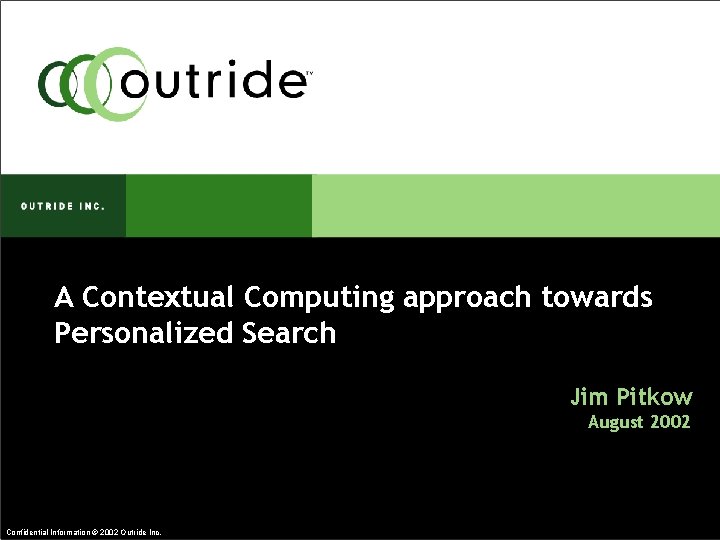 outride™

OUTRIDE INC.

A Contextual Computing approach towards Personalized Search

Jim Pitkow
August 2002

Confidential Information © 2002 Outride Inc.